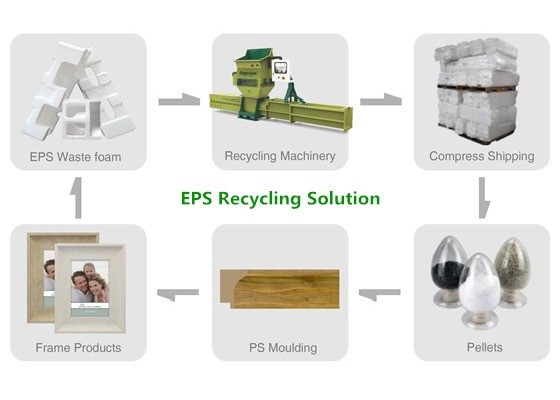 EPS Waste foam

Recycling Machinery

Compress Shipping

EPS Recycling Solution

Frame Products

PS Moulding

Pellets